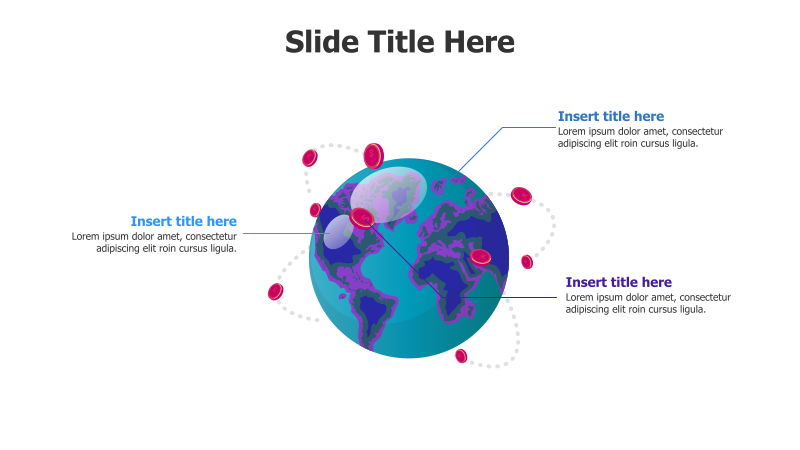 Slide Title Here

Insert title here
Lorem ipsum dolor amet, consectetur adipiscing elit roin cursus ligula.

Insert title here
Lorem ipsum dolor amet, consectetur adipiscing elit roin cursus ligula.

Insert title here
Lorem ipsum dolor amet, consectetur adipiscing elit roin cursus ligula.